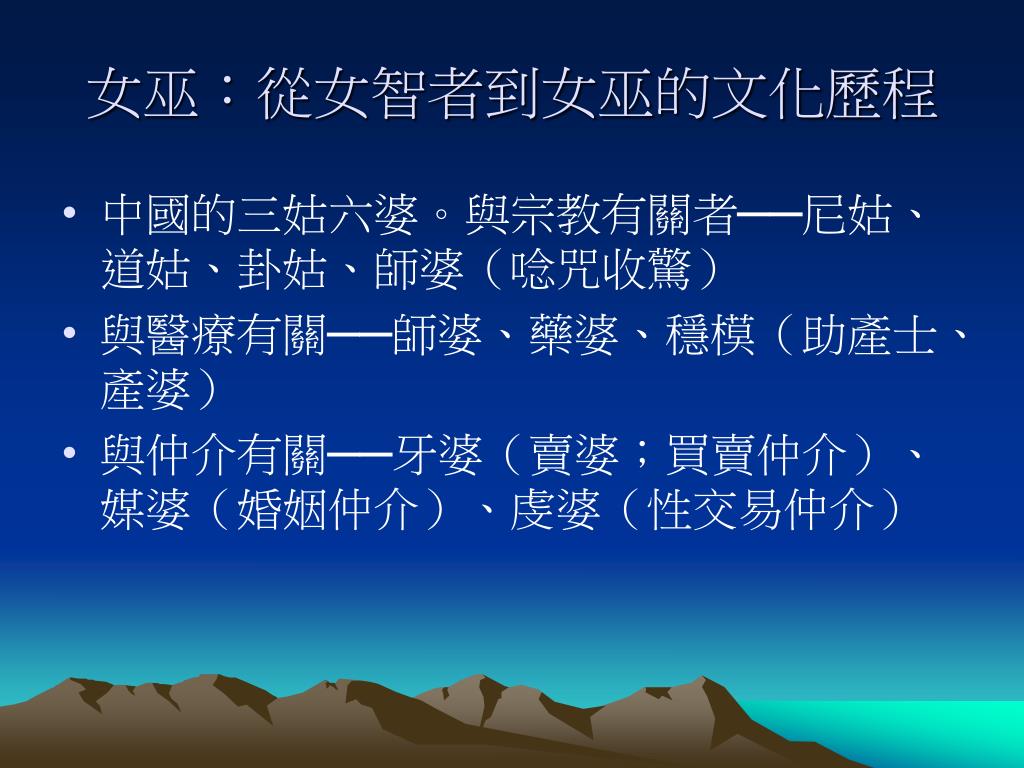 女巫：從女智者到女巫的文化歷程

• 中國的三姑六婆。與宗教有關者──尼姑、道姑、卦姑、師婆（唸咒收驚）

• 與醫療有關──師婆、藥婆、穩模（助產士、產婆）

• 與仲介有關──牙婆（賣婆；買賣仲介）、媒婆（婚姻仲介）、虔婆（性交易仲介）